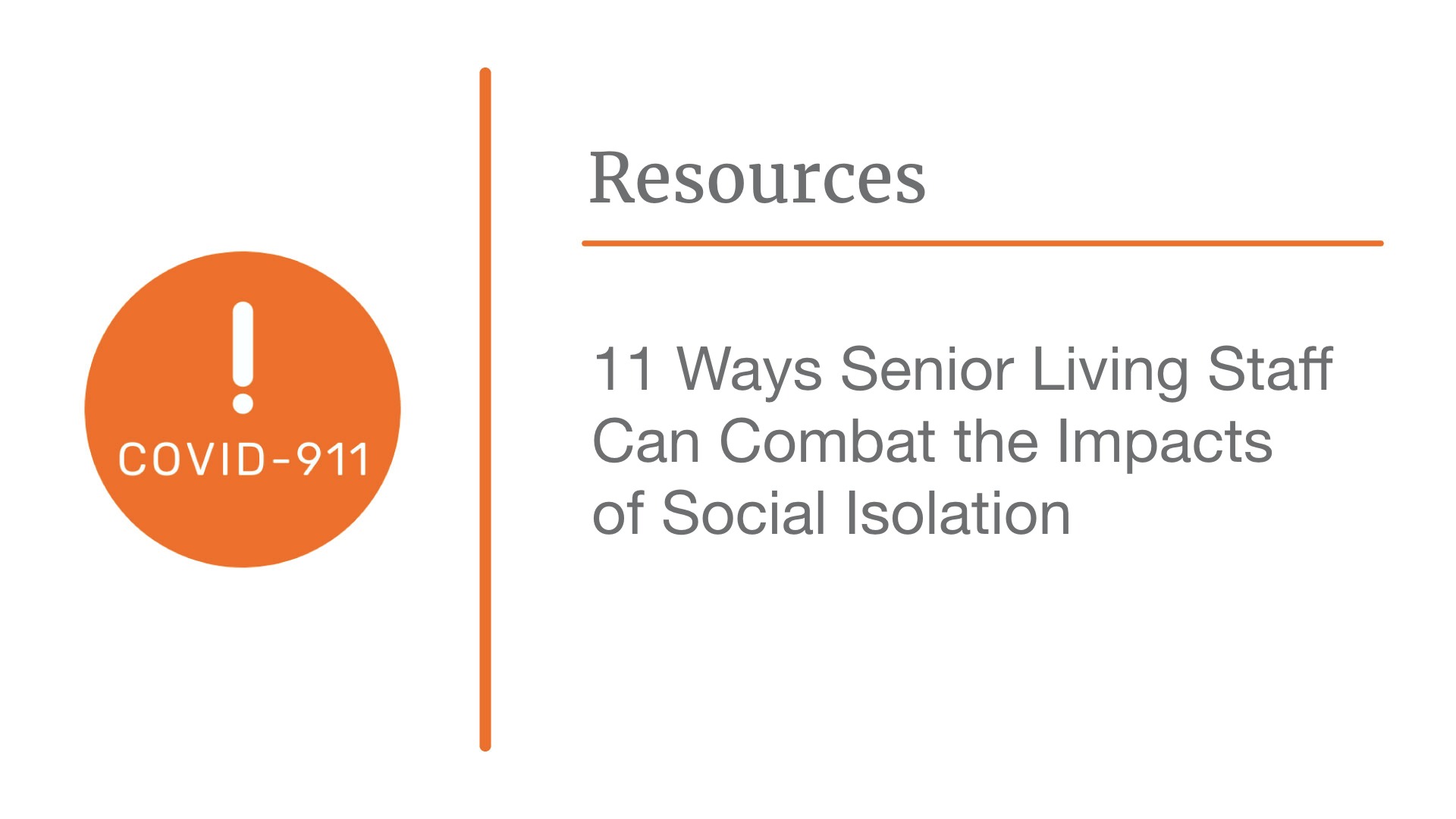 !
COVID-911

Resources

11 Ways Senior Living Staff Can Combat the Impacts of Social Isolation